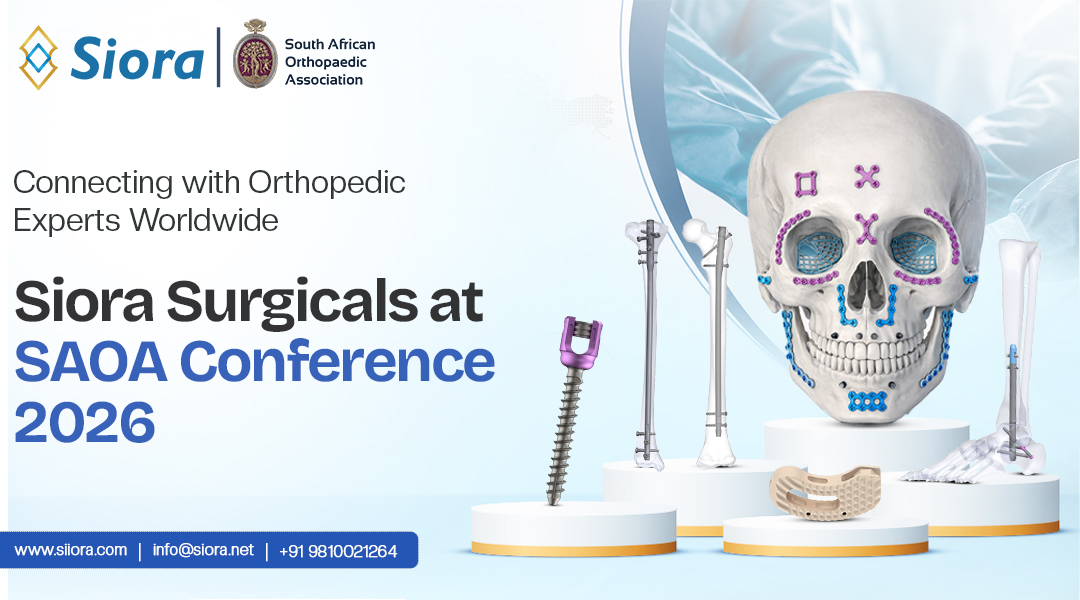 Siora

South African
Orthopaedic
Association

Connecting with Orthopedic Experts Worldwide

Siora Surgicals at SAOA Conference 2026

www.siiora.com | info@siora.net | +91 9810021264